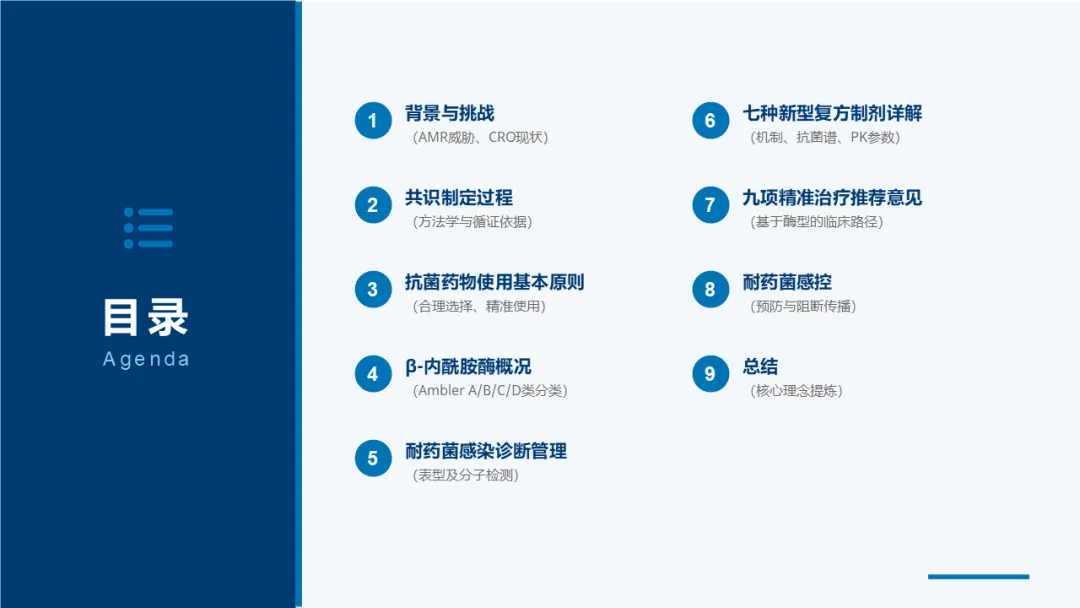 目录
Agenda

1 背景与挑战
（AMR威胁、CRO现状）

2 共识制定过程
（方法学与循证依据）

3 抗菌药物使用基本原则
（合理选择、精准使用）

4 β-内酰胺酶概况
（Ambler A/B/C/D类分类）

5 耐药菌感染诊断管理
（表型及分子检测）

6 七种新型复方制剂详解
（机制、抗菌谱、PK参数）

7 九项精准治疗推荐意见
（基于酶型的临床路径）

8 耐药菌感控
（预防与阻断传播）

9 总结
（核心理念提炼）